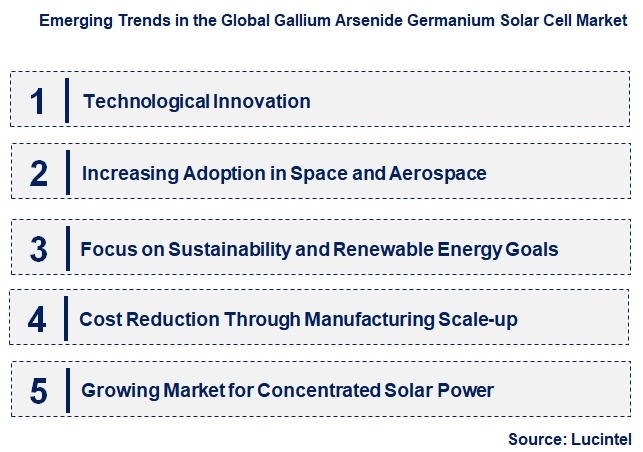 Emerging Trends in the Global Gallium Arsenide Germanium Solar Cell Market

1 Technological Innovation

2 Increasing Adoption in Space and Aerospace

3 Focus on Sustainability and Renewable Energy Goals

4 Cost Reduction Through Manufacturing Scale-up

5 Growing Market for Concentrated Solar Power

Source: Lucintel